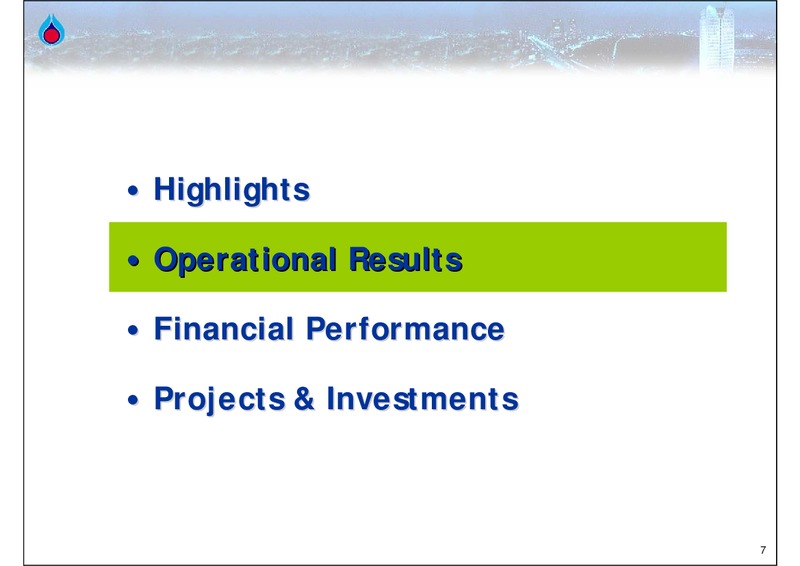 • Highlights

• Operational Results

• Financial Performance

• Projects & Investments

7